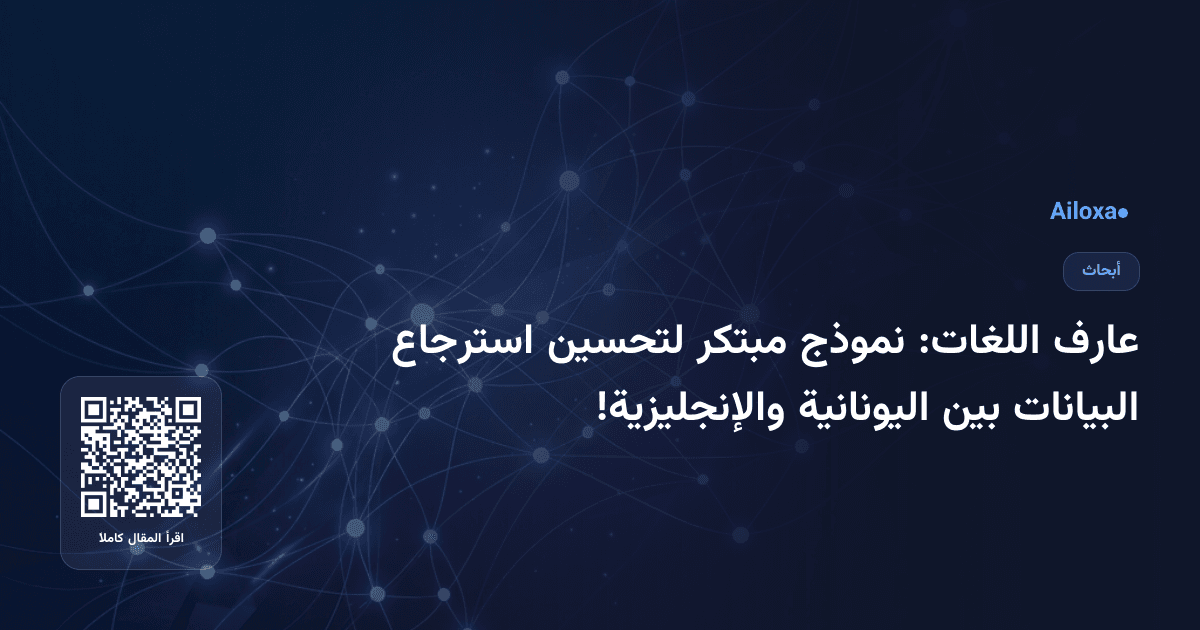 Ailoxa

أبحاث

عارف اللغات: نموذج مبتكر لتحسين استرجاع البيانات بين اليونانية والإنجليزية!

اقرأ المقال كاملا